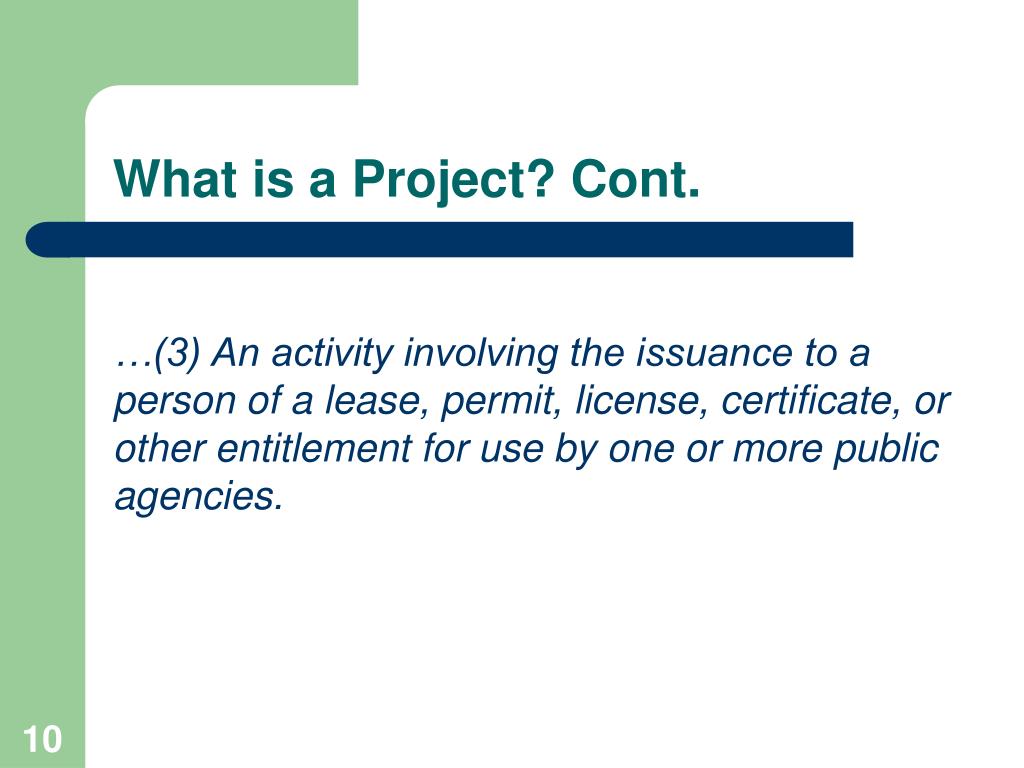 What is a Project? Cont.

…(3) An activity involving the issuance to a person of a lease, permit, license, certificate, or other entitlement for use by one or more public agencies.

10